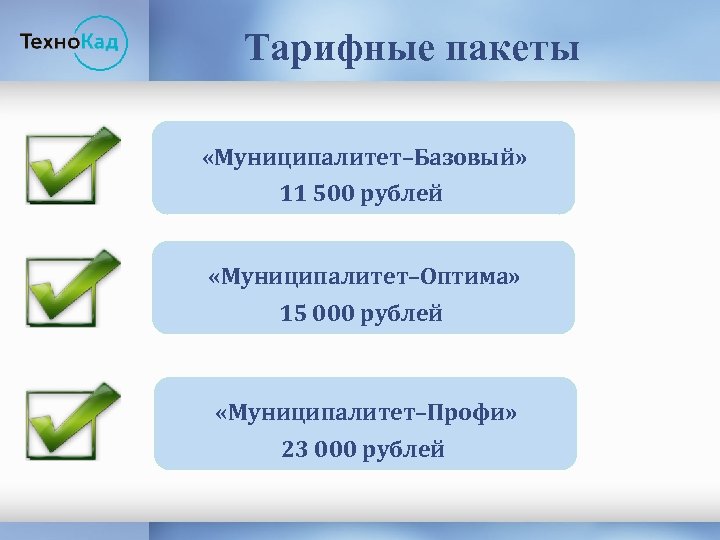 ТехноКад

Тарифные пакеты

«Муниципалитет–Базовый»
11 500 рублей

«Муниципалитет–Оптима»
15 000 рублей

«Муниципалитет–Профи»
23 000 рублей